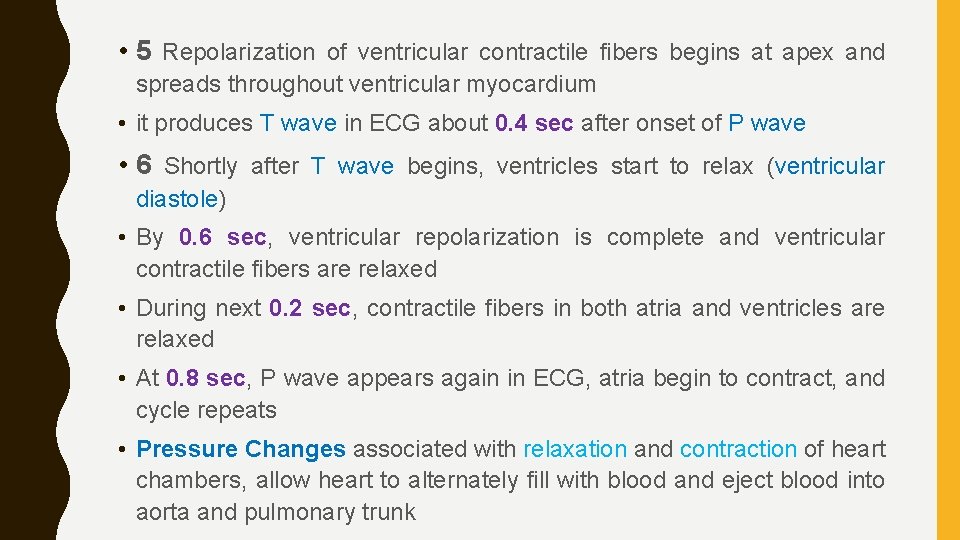 • 5 Repolarization of ventricular contractile fibers begins at apex and spreads throughout ventricular myocardium

• it produces T wave in ECG about 0.4 sec after onset of P wave

• 6 Shortly after T wave begins, ventricles start to relax (ventricular diastole)

• By 0.6 sec, ventricular repolarization is complete and ventricular contractile fibers are relaxed

• During next 0.2 sec, contractile fibers in both atria and ventricles are relaxed

• At 0.8 sec, P wave appears again in ECG, atria begin to contract, and cycle repeats

• Pressure Changes associated with relaxation and contraction of heart chambers, allow heart to alternately fill with blood and eject blood into aorta and pulmonary trunk